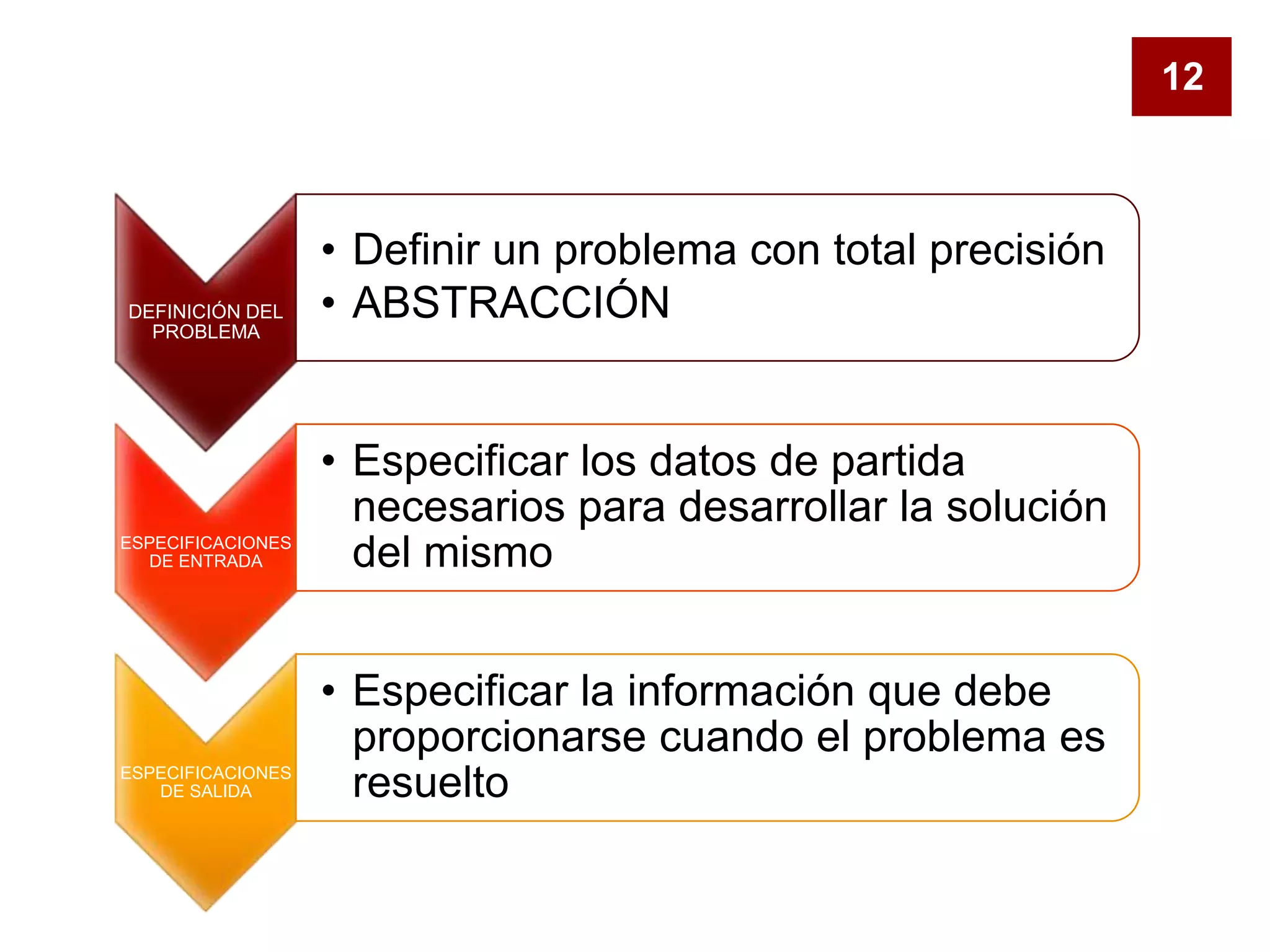 12

DEFINICIÓN DEL PROBLEMA

• Definir un problema con total precisión
• ABSTRACCIÓN

ESPECIFICACIONES DE ENTRADA

• Especificar los datos de partida necesarios para desarrollar la solución del mismo

ESPECIFICACIONES DE SALIDA

• Especificar la información que debe proporcionarse cuando el problema es resuelto